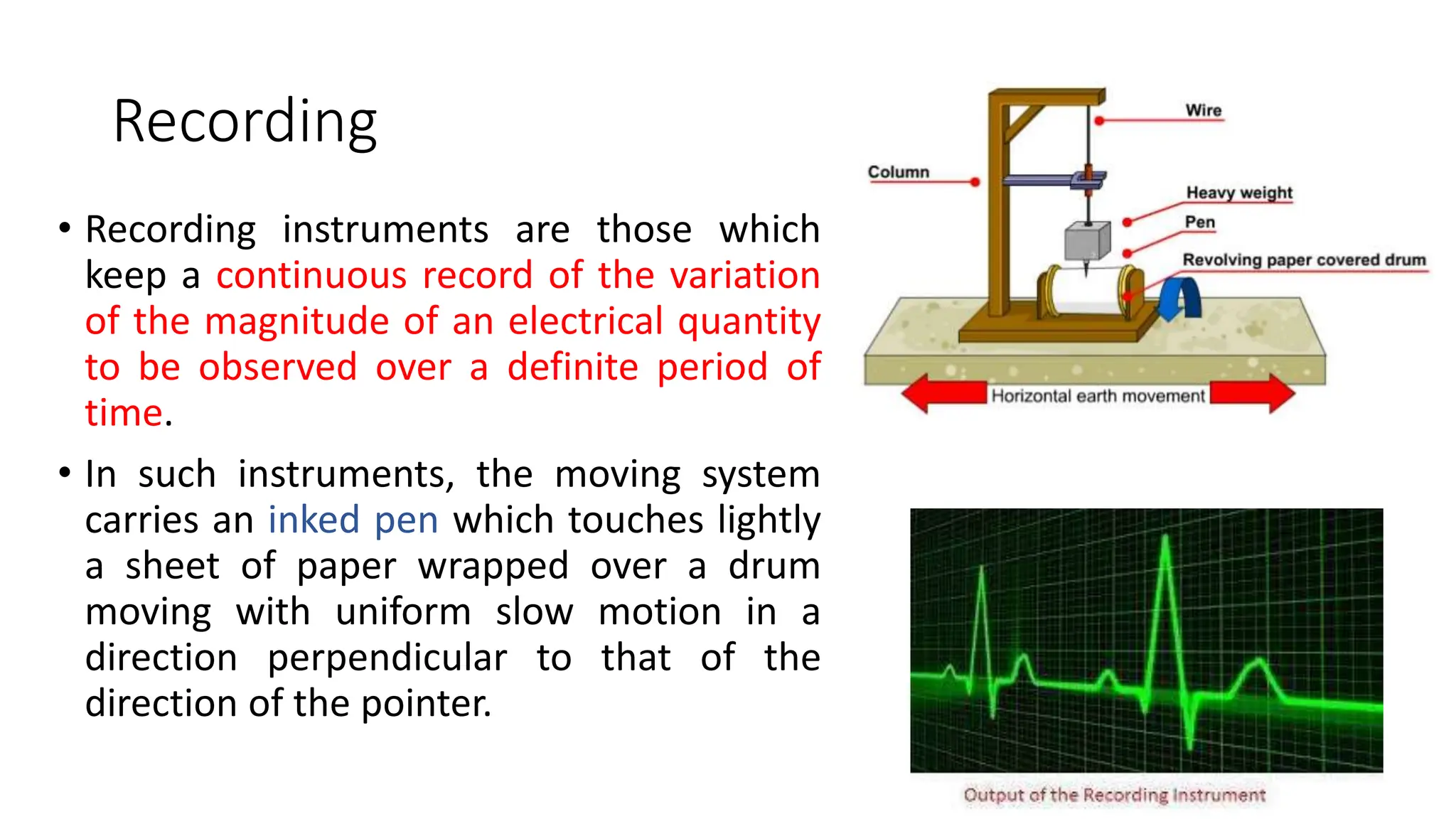 Recording

• Recording instruments are those which keep a continuous record of the variation of the magnitude of an electrical quantity to be observed over a definite period of time.

• In such instruments, the moving system carries an inked pen which touches lightly a sheet of paper wrapped over a drum moving with uniform slow motion in a direction perpendicular to that of the direction of the pointer.

Wire
Column
Heavy weight
Pen
Revolving paper covered drum
Horizontal earth movement

Output of the Recording Instrument